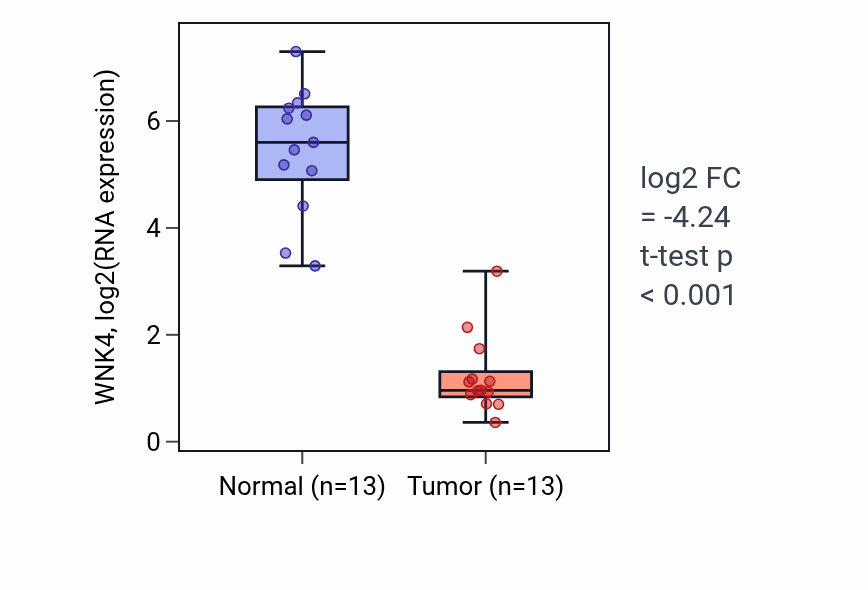 WNK4, log2(RNA expression)

6
4
2
0

Normal (n=13)
Tumor (n=13)

log2 FC
= -4.24
t-test p
< 0.001